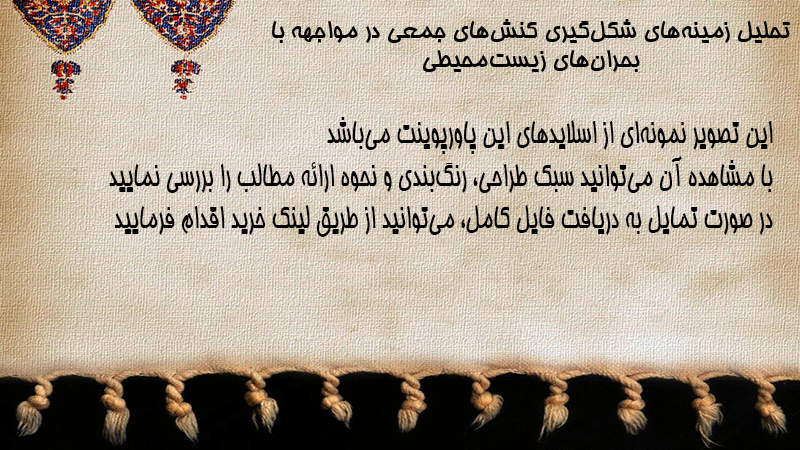 تحلیل زمینه‌های شکل‌گیری کنش‌های جمعی در مواجهه با بحران‌های زیست‌محیطی

این تصویر نمونه‌ای از اسلایدهای این پاورپوینت می‌باشد
با مشاهده آن می‌توانید سبک طراحی، رنگ‌بندی و نحوه ارائه مطالب را بررسی نمایید
در صورت تمایل به دریافت فایل کامل، می‌توانید از طریق لینک خرید اقدام فرمایید